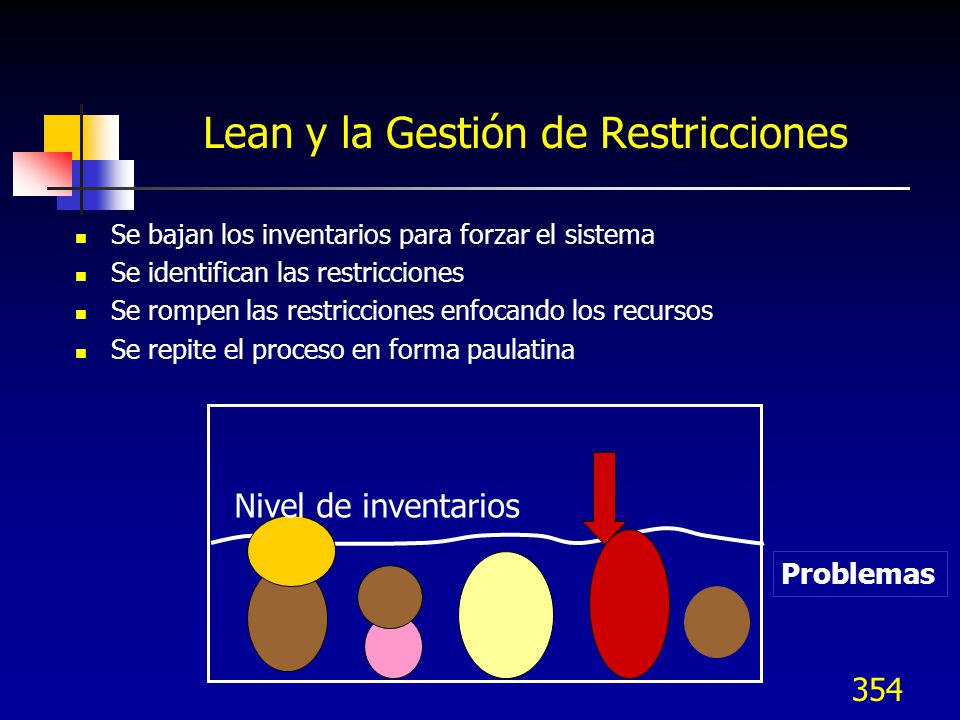 Lean y la Gestión de Restricciones

- Se bajan los inventarios para forzar el sistema
- Se identifican las restricciones
- Se rompen las restricciones enfocando los recursos
- Se repite el proceso en forma paulatina

Nivel de inventarios

Problemas

354